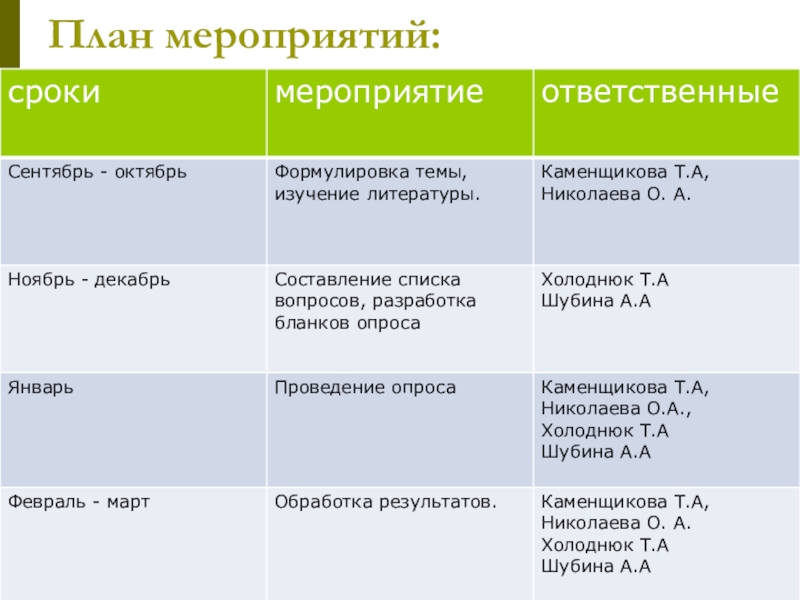 План мероприятий:

| сроки | мероприятие | ответственные |
|---|---|---|
| Сентябрь - октябрь | Формулировка темы, изучение литературы. | Каменщикова Т.А, Николаева О. А. |
| Ноябрь - декабрь | Составление списка вопросов, разработка бланков опроса | Холоднюк Т.А Шубина А.А |
| Январь | Проведение опроса | Каменщикова Т.А, Николаева О.А., Холоднюк Т.А Шубина А.А |
| Февраль - март | Обработка результатов. | Каменщикова Т.А, Николаева О. А. Холоднюк Т.А Шубина А.А |